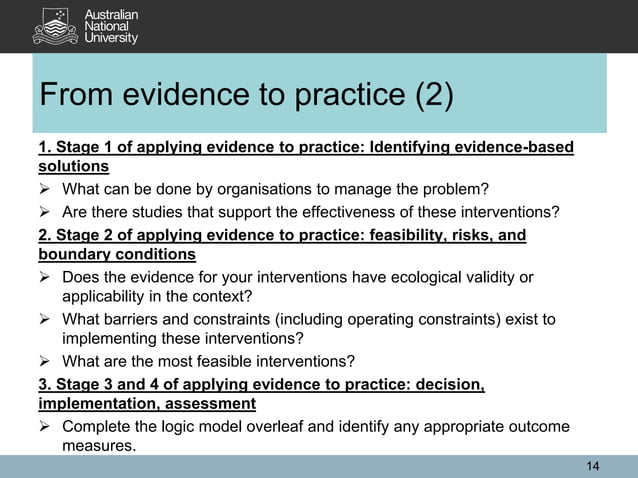 Australian National University

From evidence to practice (2)

1. Stage 1 of applying evidence to practice: Identifying evidence-based solutions

➢ What can be done by organisations to manage the problem?

➢ Are there studies that support the effectiveness of these interventions?

2. Stage 2 of applying evidence to practice: feasibility, risks, and boundary conditions

➢ Does the evidence for your interventions have ecological validity or applicability in the context?

➢ What barriers and constraints (including operating constraints) exist to implementing these interventions?

➢ What are the most feasible interventions?

3. Stage 3 and 4 of applying evidence to practice: decision, implementation, assessment

➢ Complete the logic model overleaf and identify any appropriate outcome measures.

14